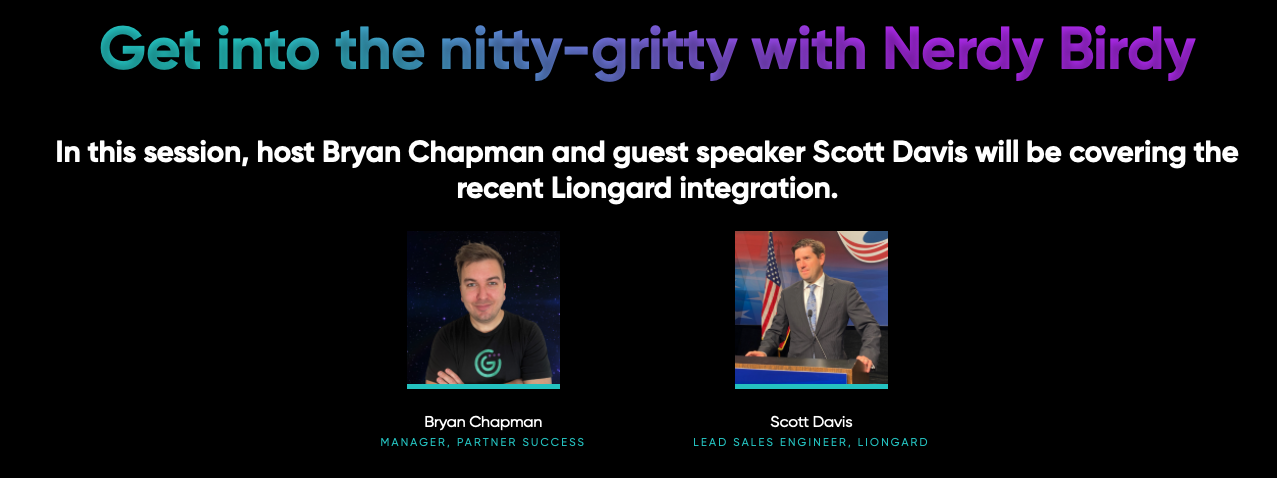 Get into the nitty-gritty with Nerdy Birdy

In this session, host Bryan Chapman and guest speaker Scott Davis will be covering the recent Liongard integration.

Bryan Chapman
MANAGER, PARTNER SUCCESS

Scott Davis
LEAD SALES ENGINEER, LIONGARD